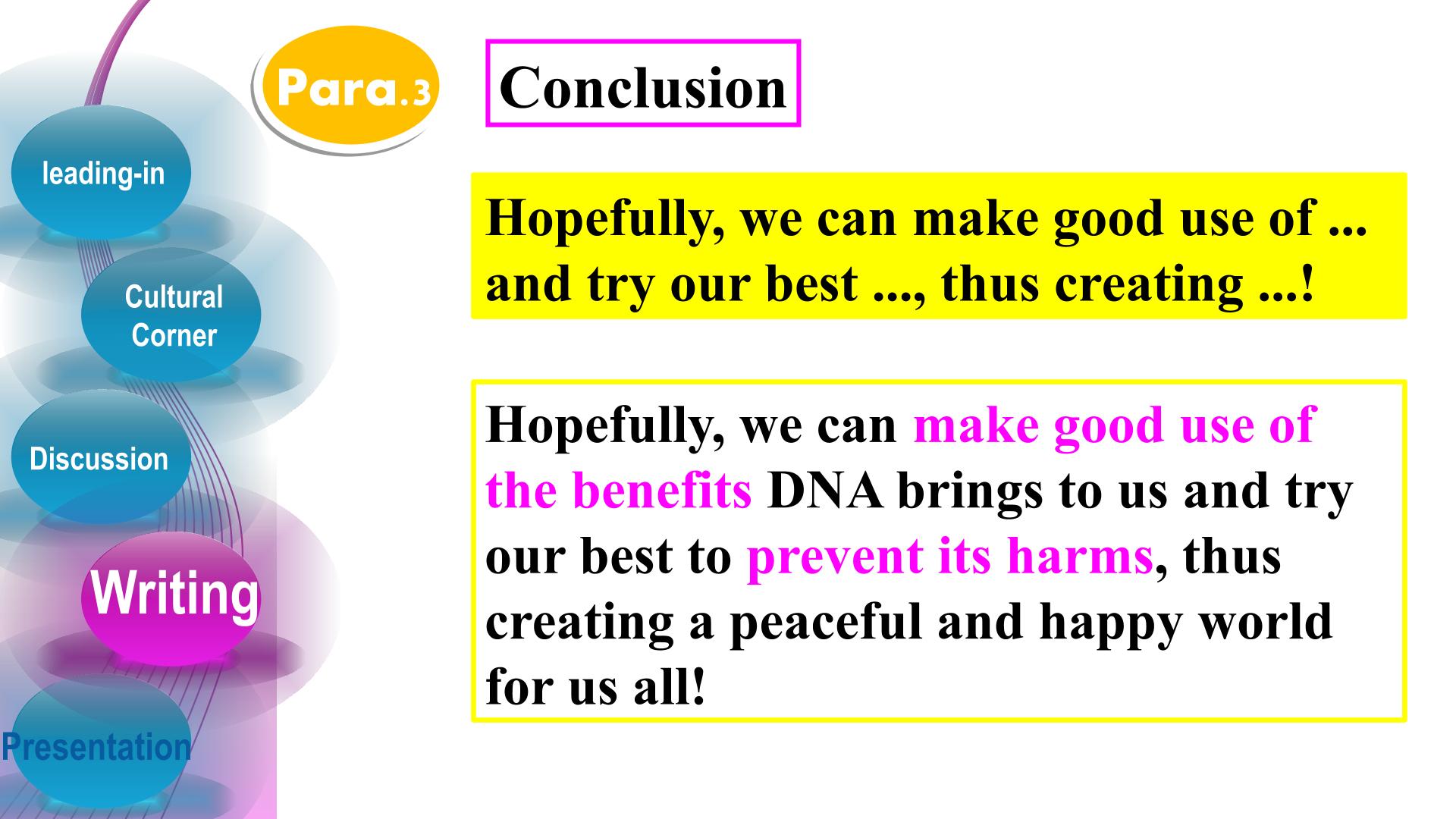 leading-in

Cultural
Corner

Discussion

Writing

Presentation

Para.3

Conclusion

Hopefully, we can make good use of ... and try our best ..., thus creating ...!

Hopefully, we can make good use of the benefits DNA brings to us and try our best to prevent its harms, thus creating a peaceful and happy world for us all!